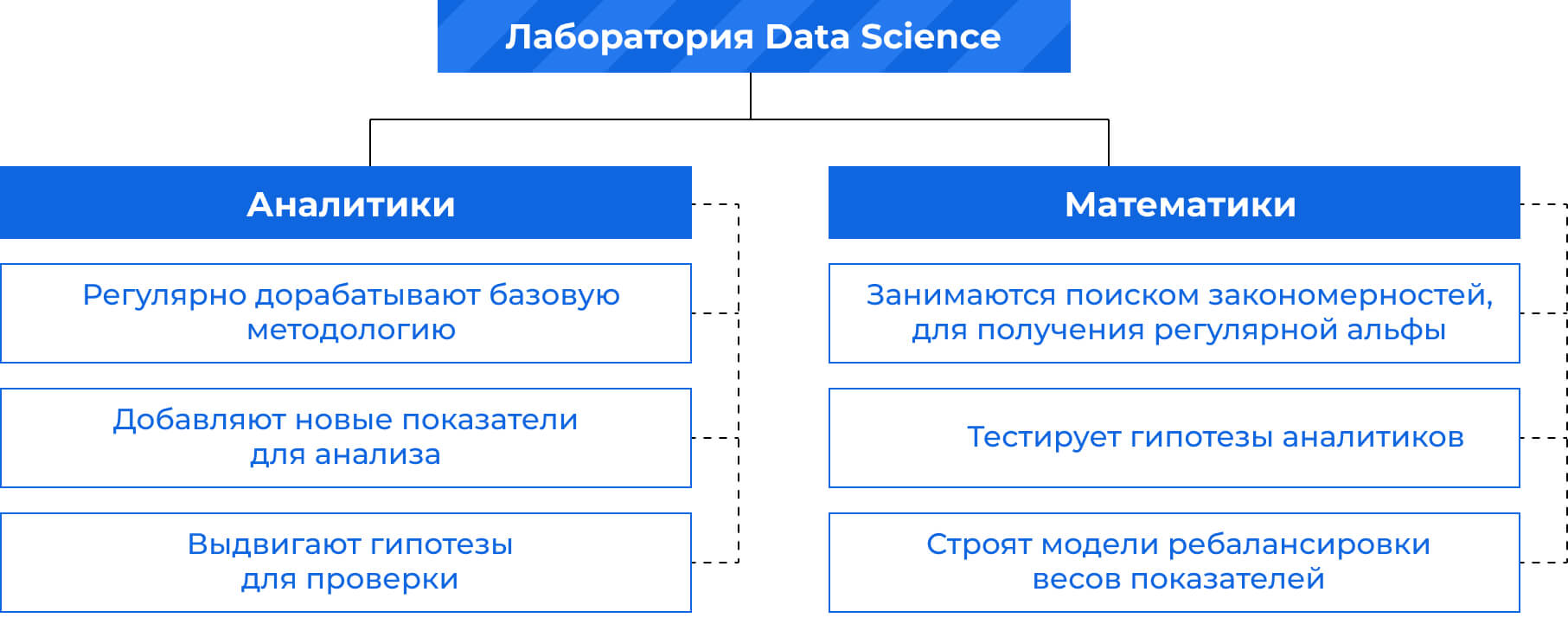 Лаборатория Data Science

Аналитики

Регулярно дорабатывают базовую методологию

Добавляют новые показатели для анализа

Выдвигают гипотезы для проверки

Математики

Занимаются поиском закономерностей, для получения регулярной альфы

Тестирует гипотезы аналитиков

Строят модели ребалансировки весов показателей